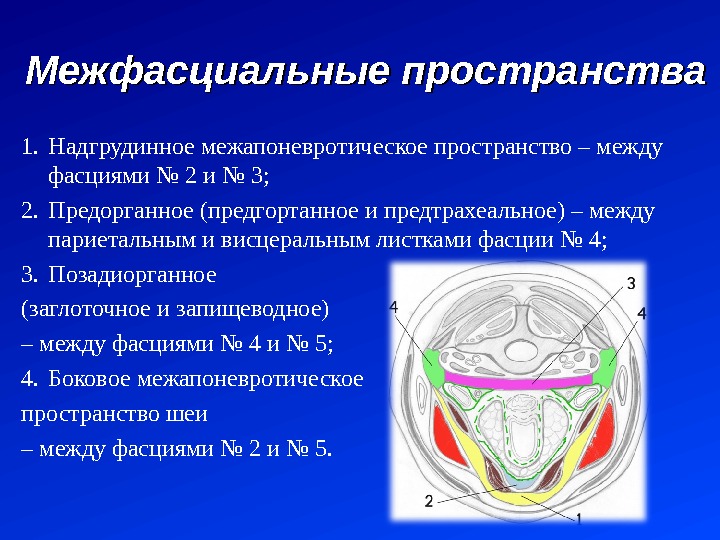 Межфасциальные пространства

1. Надгрудинное межапоневротическое пространство – между фасциями № 2 и № 3;

2. Предорганное (предгортанное и предтрахеальное) – между париетальным и висцеральным листками фасции № 4;

3. Позадиорганное (заглоточное и запищеводное) – между фасциями № 4 и № 5;

4. Боковое межапоневротическое пространство шеи – между фасциями № 2 и № 5.

3
4
4
2
1